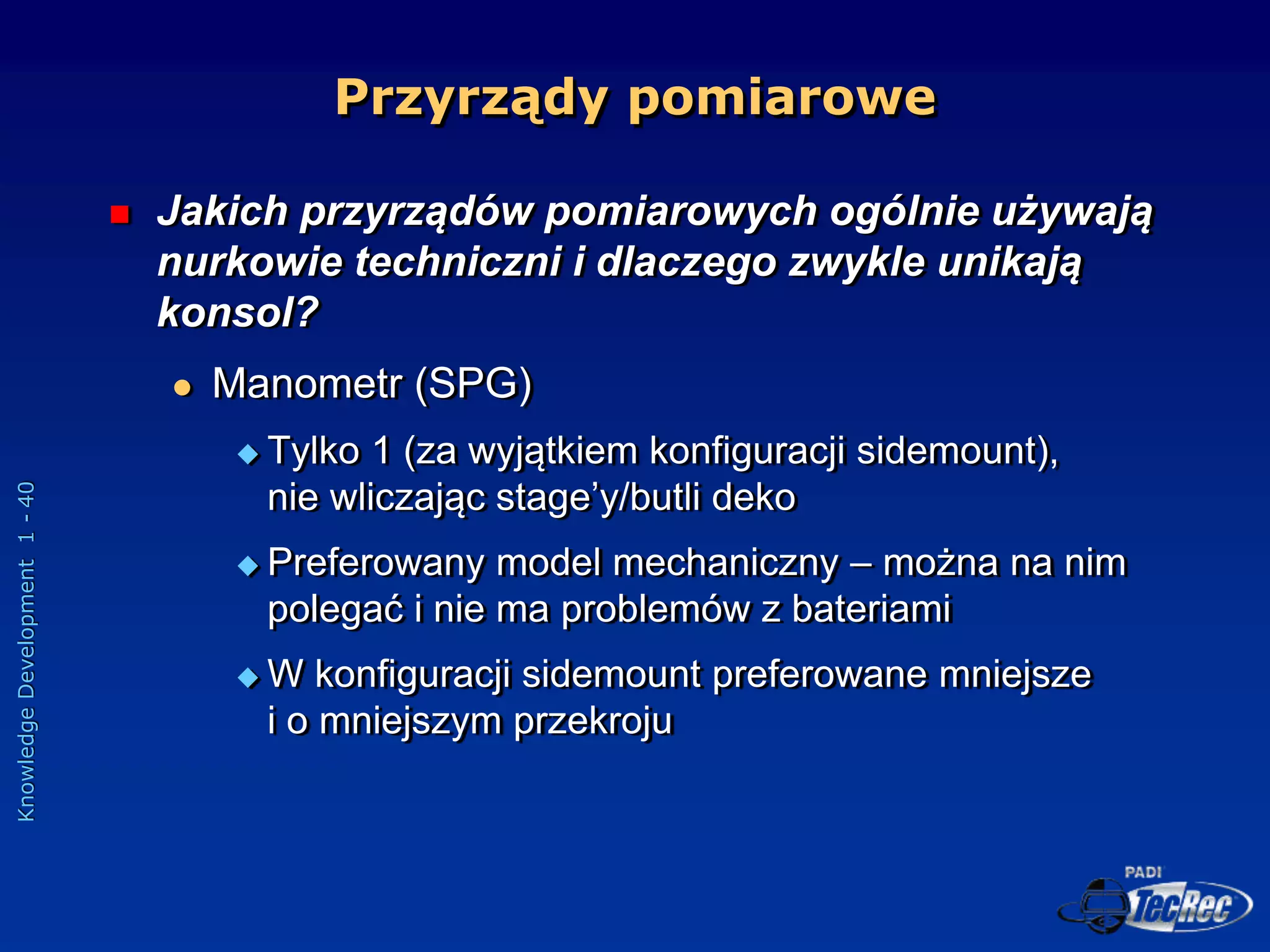 Przyrządy pomiarowe

Jakich przyrządów pomiarowych ogólnie używają nurkowie techniczni i dlaczego zwykle unikają konsol?

Manometr (SPG)

Tylko 1 (za wyjątkiem konfiguracji sidemount), nie wliczając stage'y/butli deko

Preferowany model mechaniczny – można na nim polegać i nie ma problemów z bateriami

W konfiguracji sidemount preferowane mniejsze i o mniejszym przekroju

Knowledge Development 1 - 40

PADI TecRec